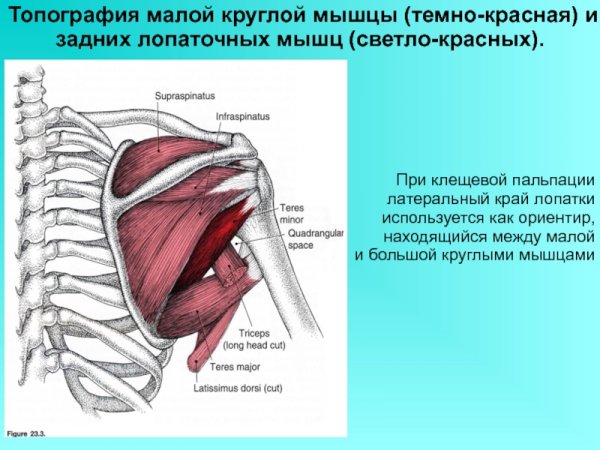 Топография малой круглой мышцы (темно-красная) и задних лопаточных мышц (светло-красных).

Supraspinatus

Infraspinatus

Teres minor

Quadrangular space

Triceps (long head cut)

Teres major

Latissimus dorsi (cut)

Figure 23.3.

При клещевой пальпации латеральный край лопатки используется как ориентир, находящийся между малой и большой круглыми мышцами